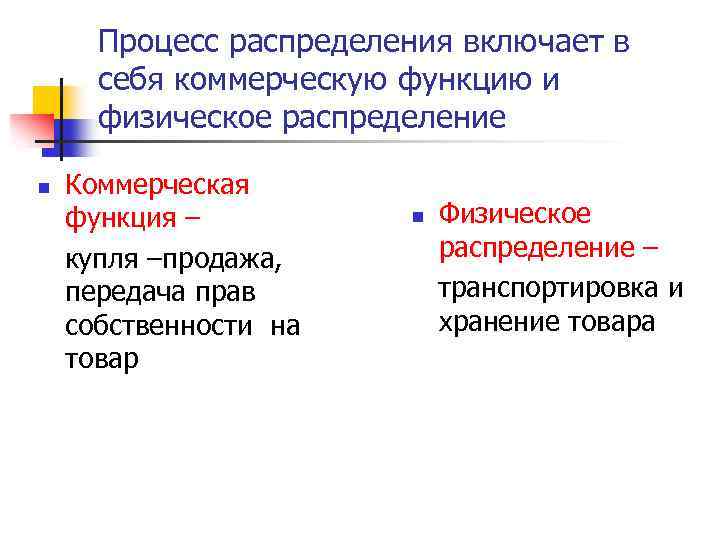 Процесс распределения включает в себя коммерческую функцию и физическое распределение

Коммерческая функция –

купля –продажа, передача прав собственности на товар

Физическое распределение –

транспортировка и хранение товара